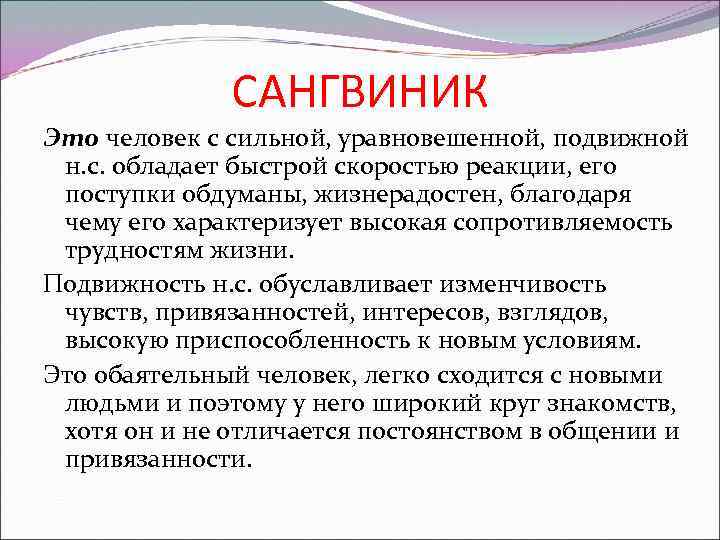 САНГВИНИК

Это человек с сильной, уравновешенной, подвижной н.с. обладает быстрой скоростью реакции, его поступки обдуманы, жизнерадостен, благодаря чему его характеризует высокая сопротивляемость трудностям жизни.

Подвижность н.с. обуславливает изменчивость чувств, привязанностей, интересов, взглядов, высокую приспособленность к новым условиям.

Это обаятельный человек, легко сходится с новыми людьми и поэтому у него широкий круг знакомств, хотя он и не отличается постоянством в общении и привязанности.